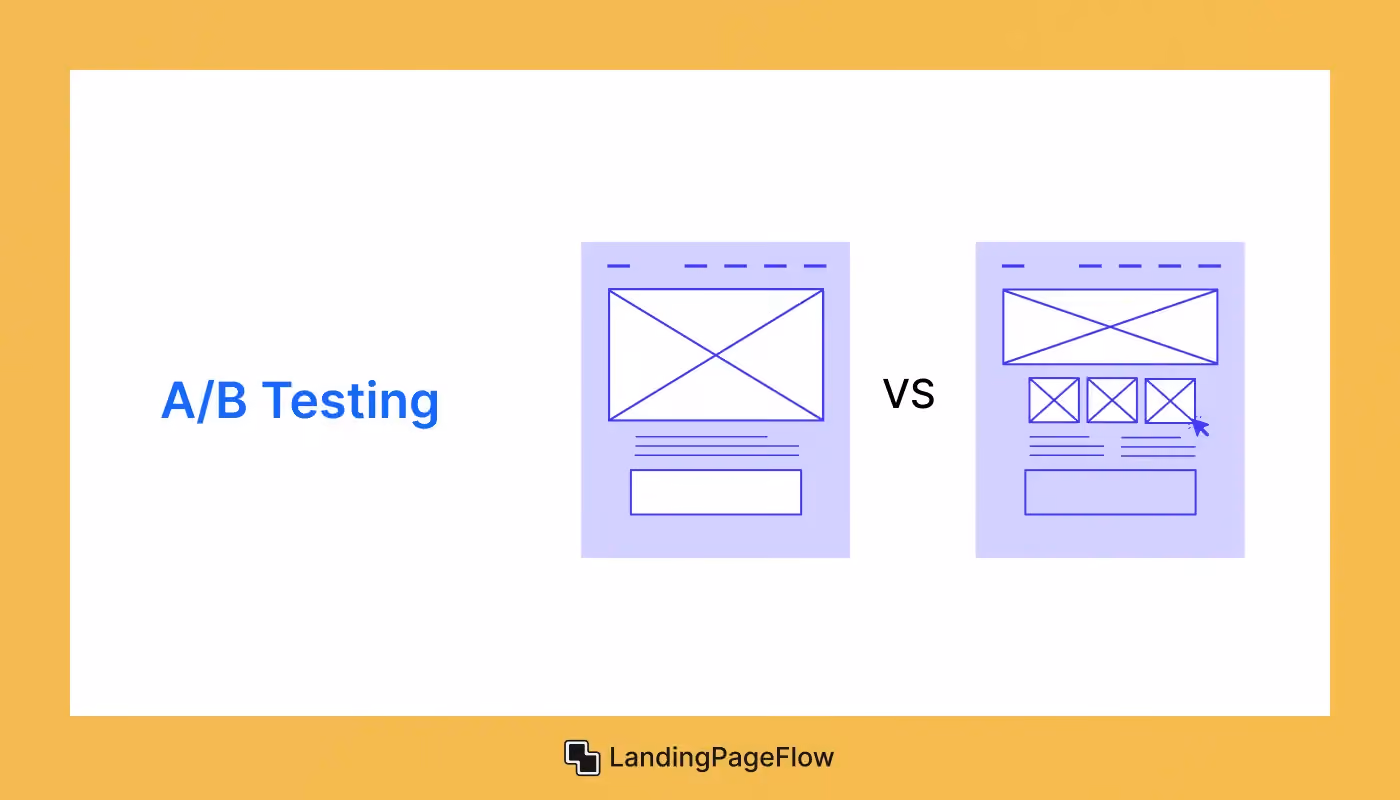 A/B Testing

VS

LandingPageFlow